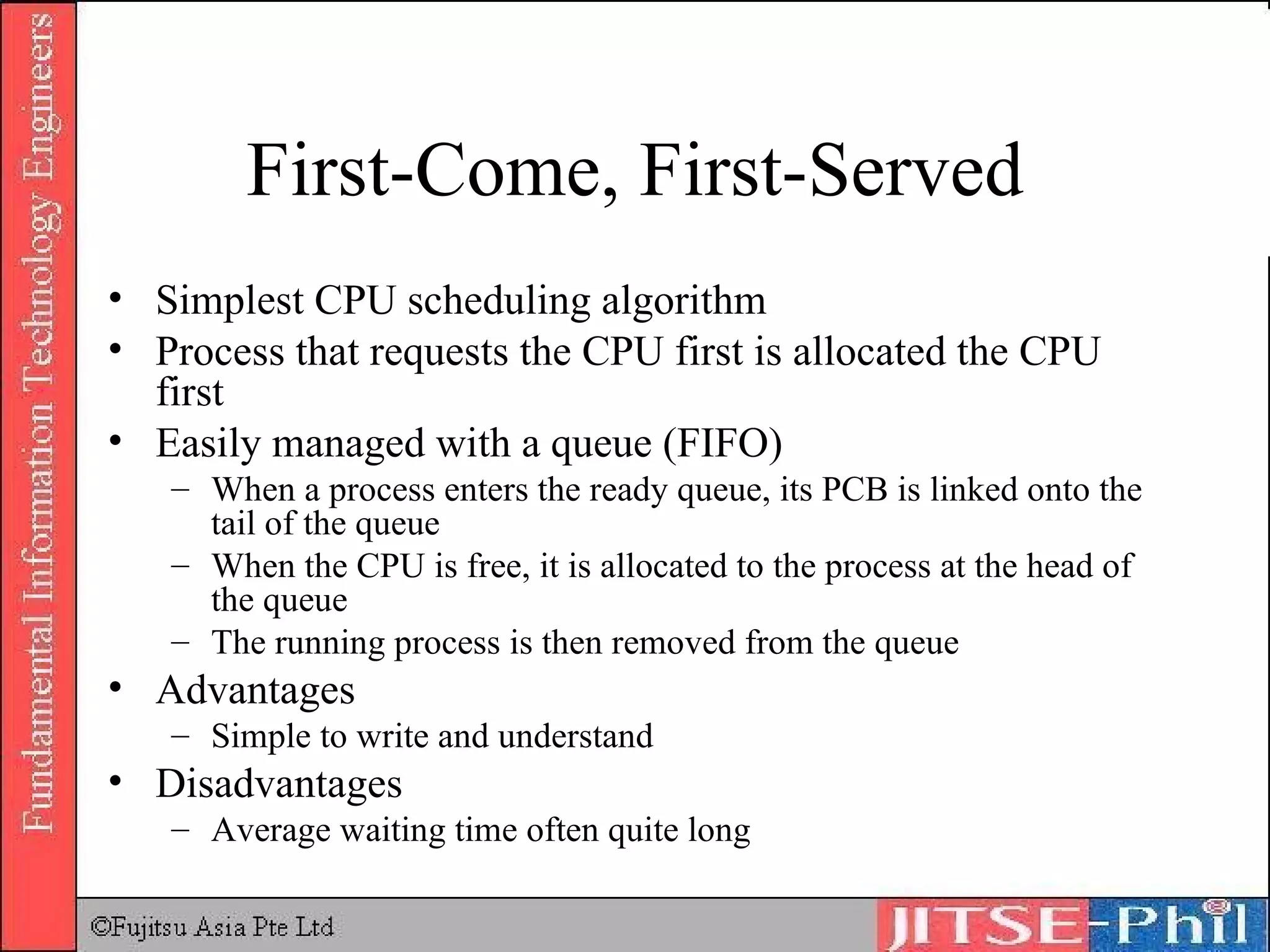 Fundamental Information Technology Engineers

First-Come, First-Served

• Simplest CPU scheduling algorithm
• Process that requests the CPU first is allocated the CPU first
• Easily managed with a queue (FIFO)
  – When a process enters the ready queue, its PCB is linked onto the tail of the queue
  – When the CPU is free, it is allocated to the process at the head of the queue
  – The running process is then removed from the queue
• Advantages
  – Simple to write and understand
• Disadvantages
  – Average waiting time often quite long

©Fujitsu Asia Pte Ltd

JITSE-Phil